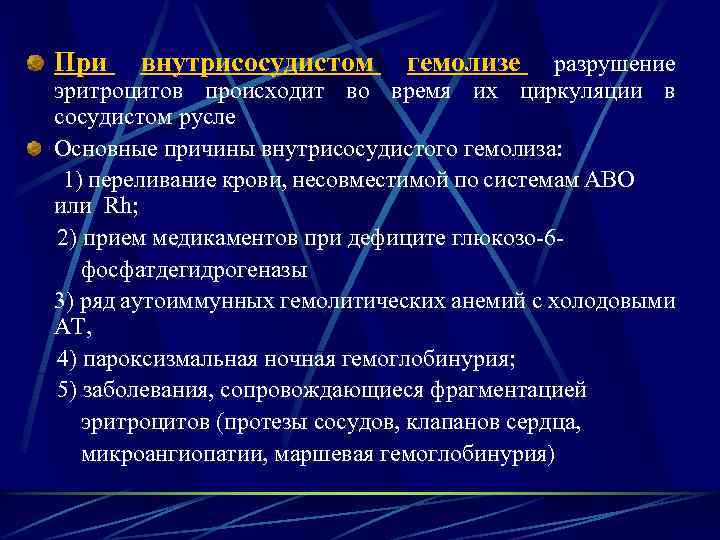 При внутрисосудистом гемолизе разрушение эритроцитов происходит во время их циркуляции в сосудистом русле

Основные причины внутрисосудистого гемолиза:

1) переливание крови, несовместимой по системам АВО или Rh;

2) прием медикаментов при дефиците глюкозо-6-фосфатдегидрогеназы

3) ряд аутоиммунных гемолитических анемий с холодовыми АТ,

4) пароксизмальная ночная гемоглобинурия;

5) заболевания, сопровождающиеся фрагментацией эритроцитов (протезы сосудов, клапанов сердца, микроангиопатии, маршевая гемоглобинурия)